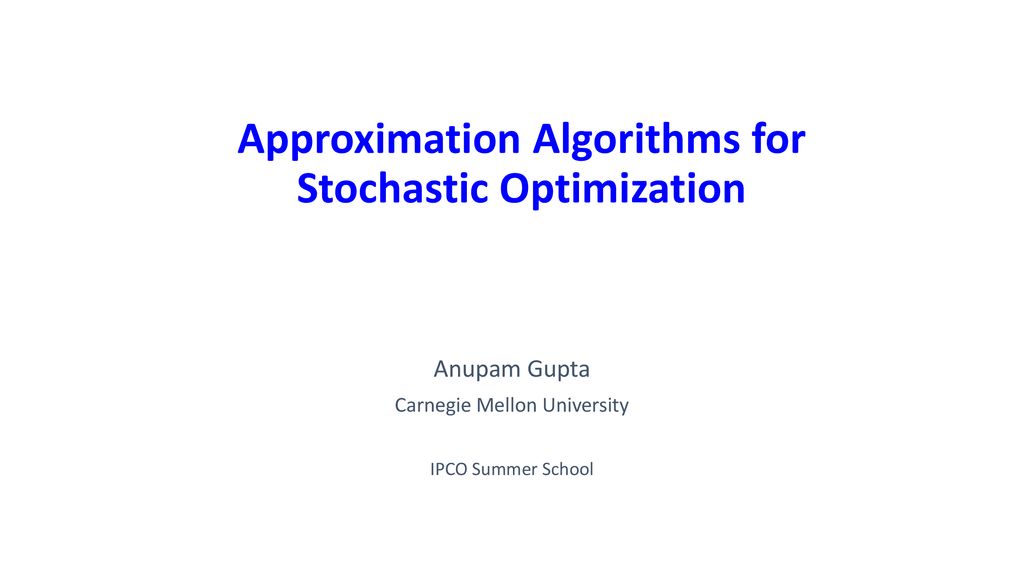 Approximation Algorithms for Stochastic Optimization

Anupam Gupta

Carnegie Mellon University

IPCO Summer School